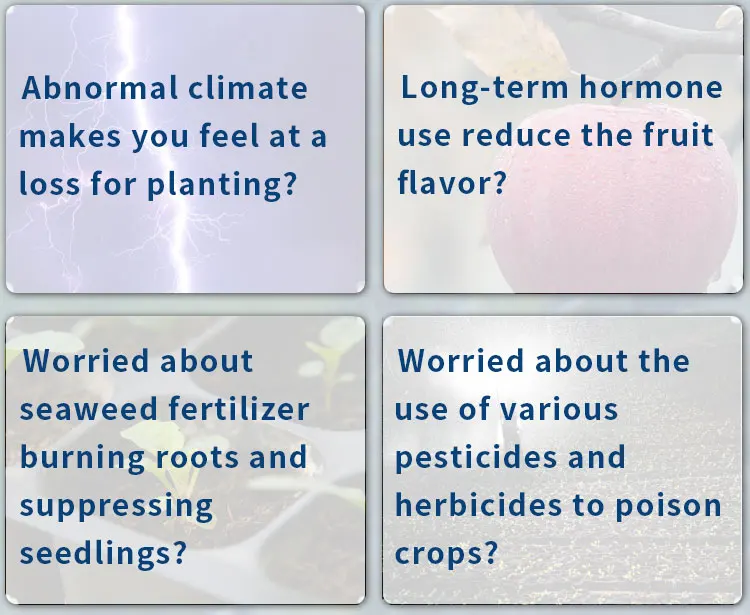 Abnormal climate makes you feel at a loss for planting?

Long-term hormone use reduce the fruit flavor?

Worried about seaweed fertilizer burning roots and suppressing seedlings?

Worried about the use of various pesticides and herbicides to poison crops?